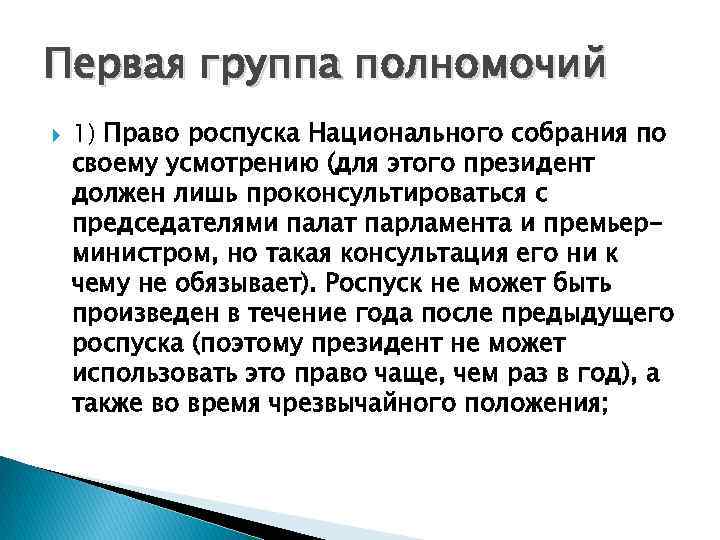 Первая группа полномочий

1) Право роспуска Национального собрания по своему усмотрению (для этого президент должен лишь проконсультироваться с председателями палат парламента и премьер-министром, но такая консультация его ни к чему не обязывает). Роспуск не может быть произведен в течение года после предыдущего роспуска (поэтому президент не может использовать это право чаще, чем раз в год), а также во время чрезвычайного положения;